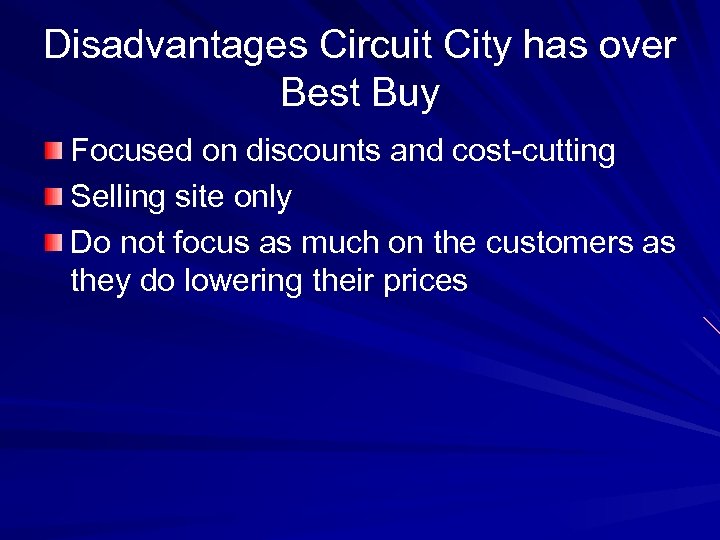 Disadvantages Circuit City has over Best Buy

Focused on discounts and cost-cutting

Selling site only

Do not focus as much on the customers as they do lowering their prices